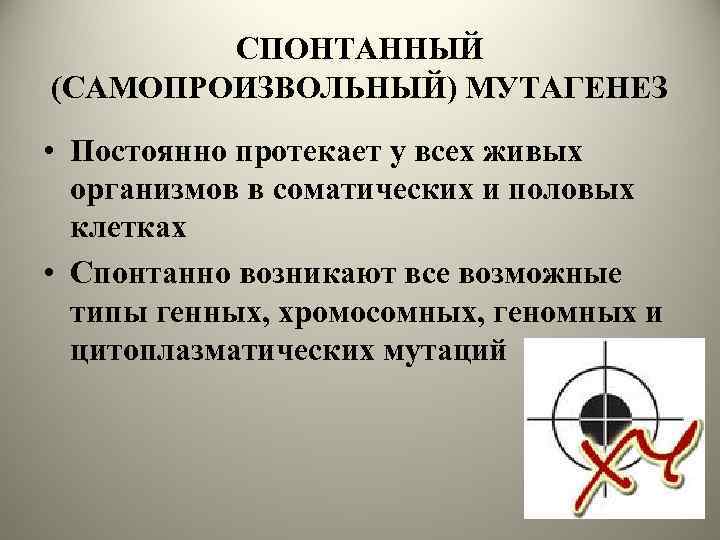 СПОНТАННЫЙ (САМОПРОИЗВОЛЬНЫЙ) МУТАГЕНЕЗ

• Постоянно протекает у всех живых организмов в соматических и половых клетках

• Спонтанно возникают все возможные типы генных, хромосомных, геномных и цитоплазматических мутаций

XY